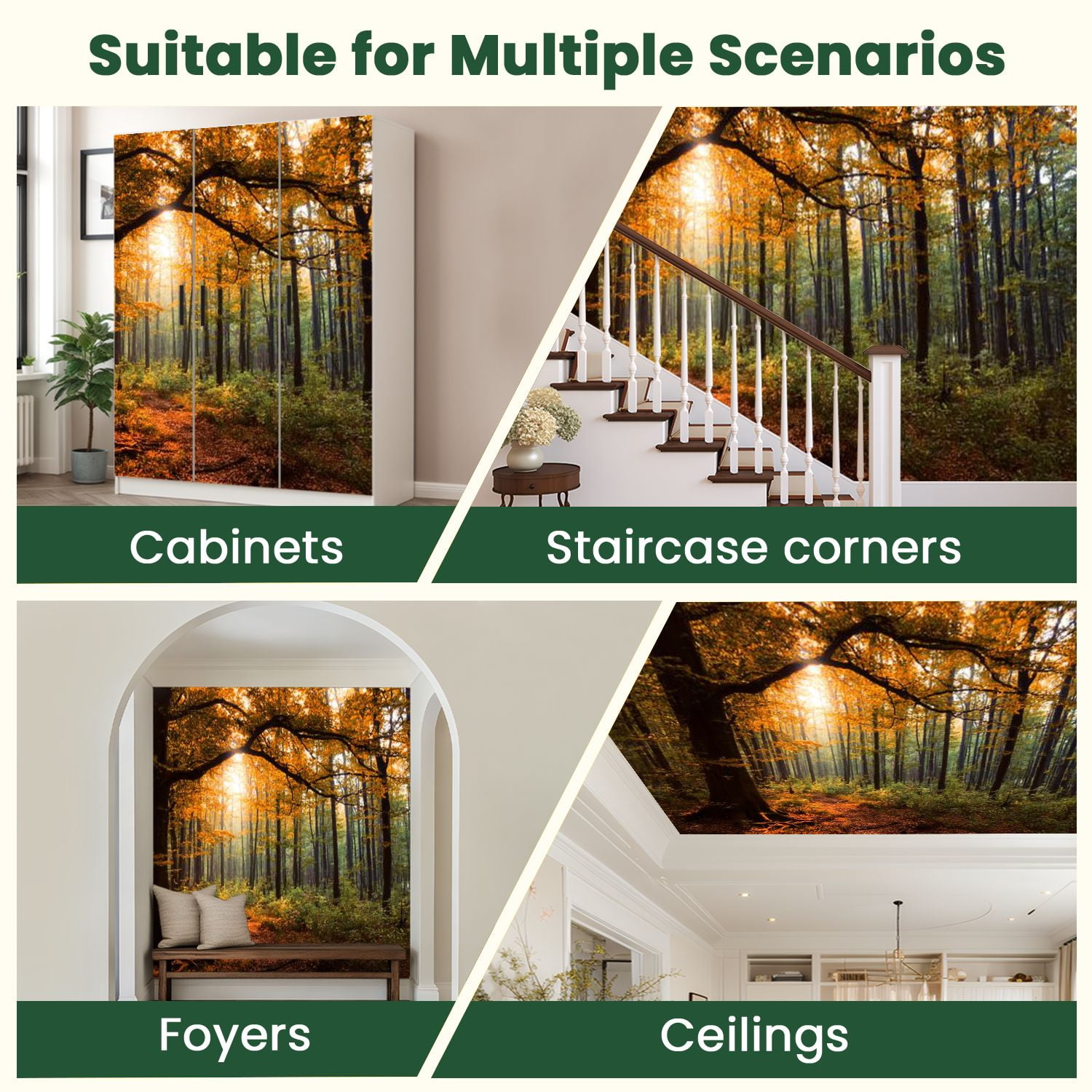 Suitable for Multiple Scenarios

Cabinets

Staircase corners

Foyers

Ceilings